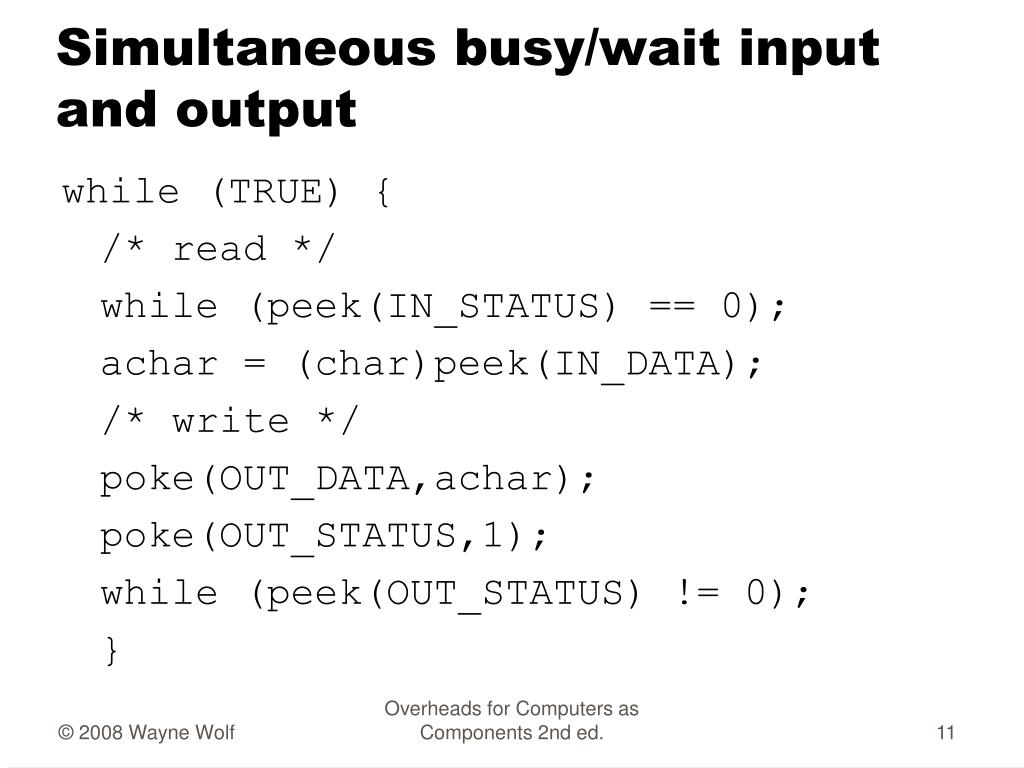 Simultaneous busy/wait input and output

while (TRUE) {
/* read */
while (peek(IN_STATUS) == 0);
achar = (char)peek(IN_DATA);
/* write */
poke(OUT_DATA,achar);
poke(OUT_STATUS,1);
while (peek(OUT_STATUS) != 0);
}

© 2008 Wayne Wolf

Overheads for Computers as Components 2nd ed.

11